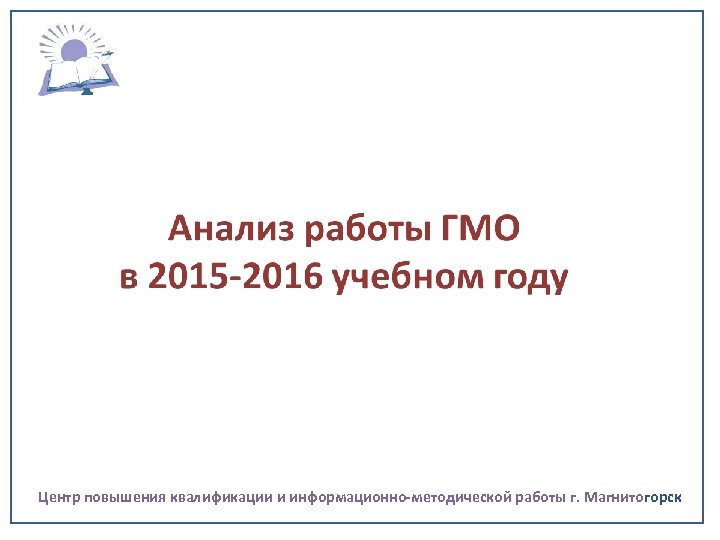 Анализ работы ГМО
в 2015-2016 учебном году

Центр повышения квалификации и информационно-методической работы г. Магнитогорск